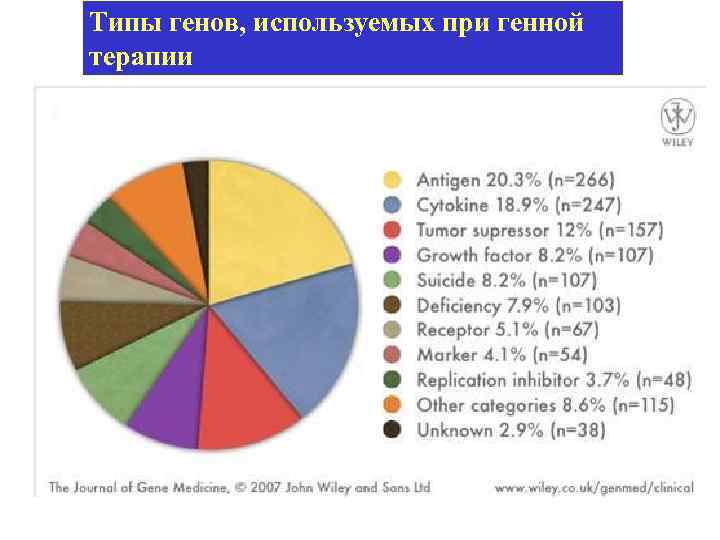 Типы генов, используемых при генной терапии

WILEY

Antigen 20.3% (n=266)
Cytokine 18.9% (n=247)
Tumor supressor 12% (n=157)
Growth factor 8.2% (n=107)
Suicide 8.2% (n=107)
Deficiency 7.9% (n=103)
Receptor 5.1% (n=67)
Marker 4.1% (n=54)
Replication inhibitor 3.7% (n=48)
Other categories 8.6% (n=115)
Unknown 2.9% (n=38)

The Journal of Gene Medicine, © 2007 John Wiley and Sons Ltd

www.wiley.co.uk/genmed/clinical